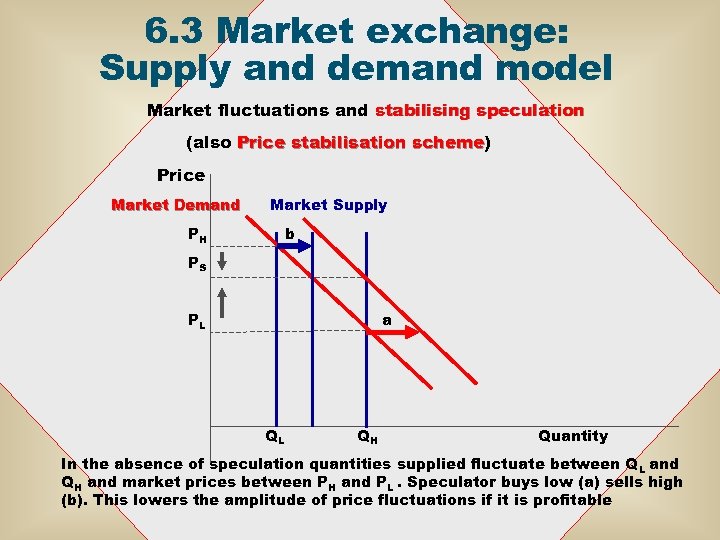 6.3 Market exchange:
Supply and demand model

Market fluctuations and stabilising speculation

(also Price stabilisation scheme)

Price

Market Demand

Market Supply

$P_H$

b

$P_S$

$P_L$

a

$Q_L$

$Q_H$

Quantity

In the absence of speculation quantities supplied fluctuate between $Q_L$ and $Q_H$ and market prices between $P_H$ and $P_L$ . Speculator buys low (a) sells high (b). This lowers the amplitude of price fluctuations if it is profitable